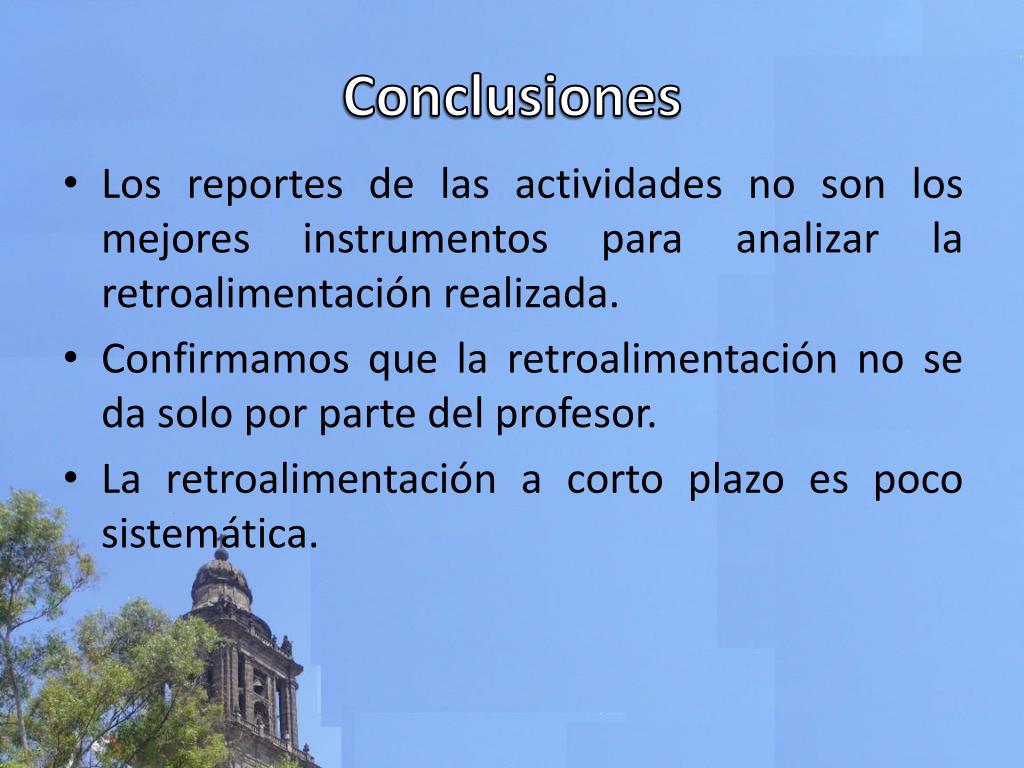 Conclusiones

• Los reportes de las actividades no son los mejores instrumentos para analizar la retroalimentación realizada.

• Confirmamos que la retroalimentación no se da solo por parte del profesor.

• La retroalimentación a corto plazo es poco sistemática.